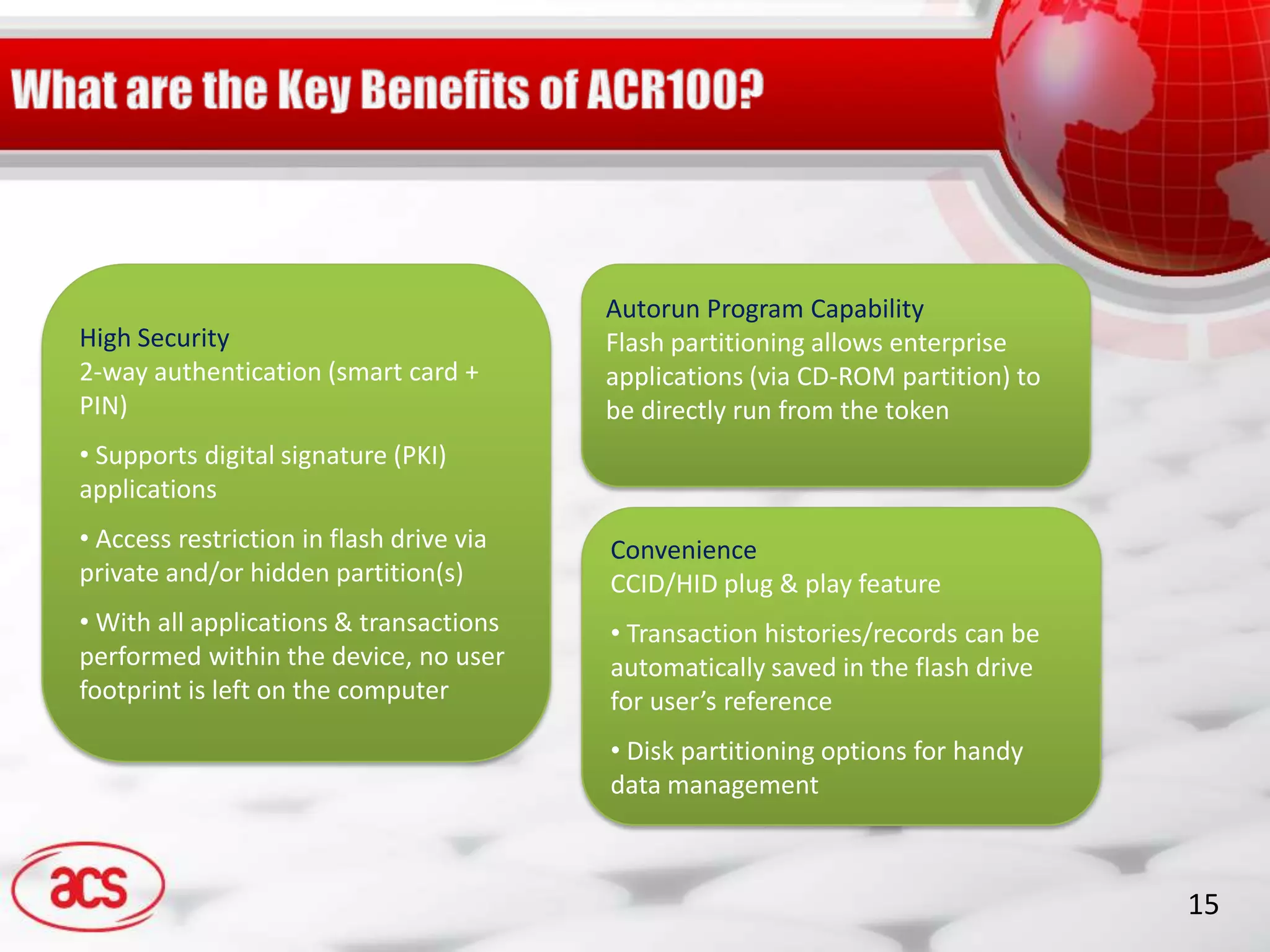 What are the Key Benefits of ACR100?

High Security
2-way authentication (smart card + PIN)

• Supports digital signature (PKI) applications

• Access restriction in flash drive via private and/or hidden partition(s)

• With all applications & transactions performed within the device, no user footprint is left on the computer

Autorun Program Capability
Flash partitioning allows enterprise applications (via CD-ROM partition) to be directly run from the token

Convenience
CCID/HID plug & play feature

• Transaction histories/records can be automatically saved in the flash drive for user's reference

• Disk partitioning options for handy data management

acs

15